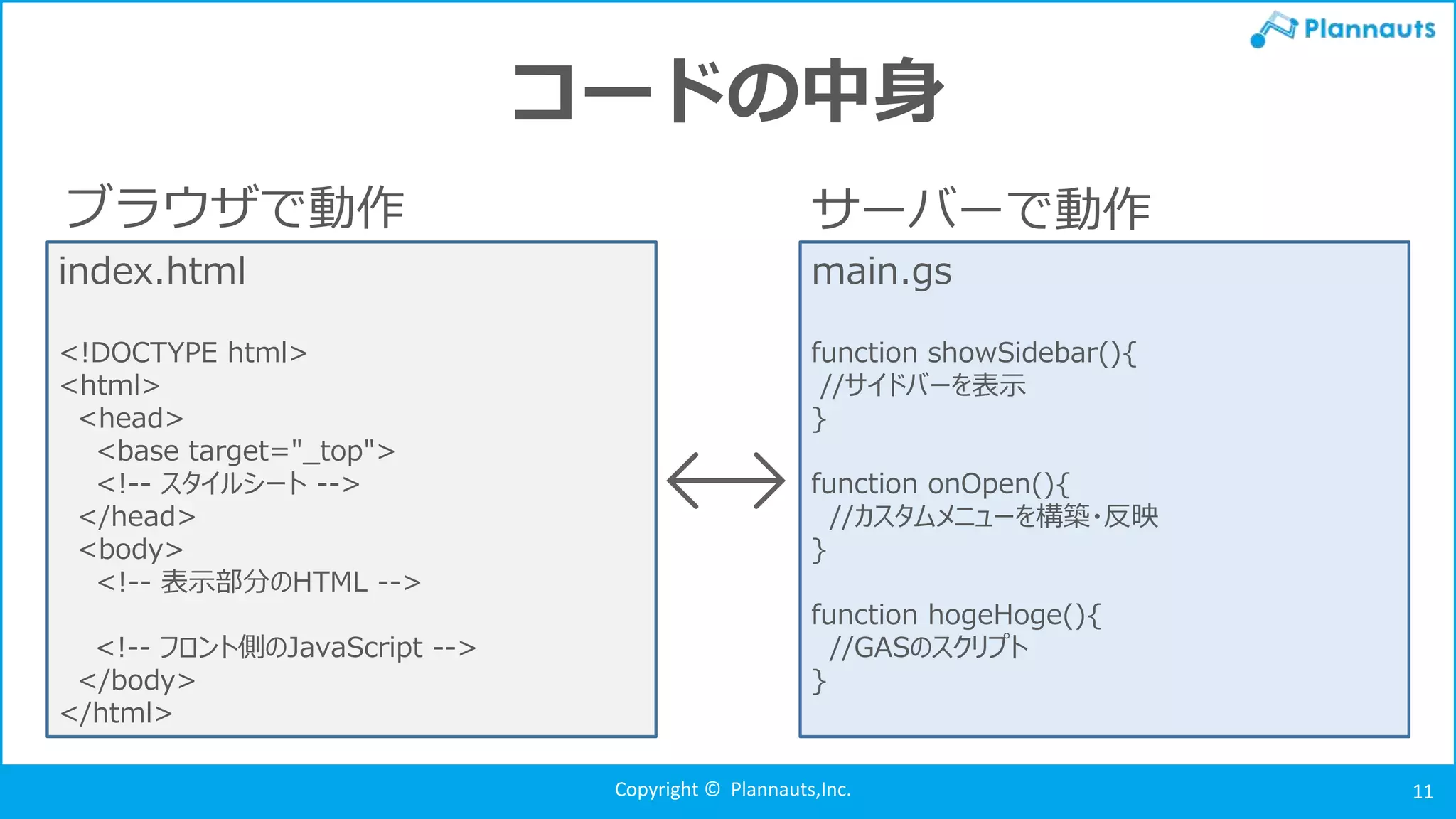 Plannauts

コードの中身

ブラウザで動作

index.html

<!DOCTYPE html>
<html>
<head>
<base target="_top">
<!-- スタイルシート -->
</head>
<body>
<!-- 表示部分のHTML -->

<!-- フロント側のJavaScript -->
</body>
</html>

サーバーで動作

main.gs

function showSidebar(){
//サイドバーを表示
}

function onOpen(){
//カスタムメニューを構築・反映
}

function hogeHoge(){
//GASのスクリプト
}

Copyright © Plannauts,Inc.

11